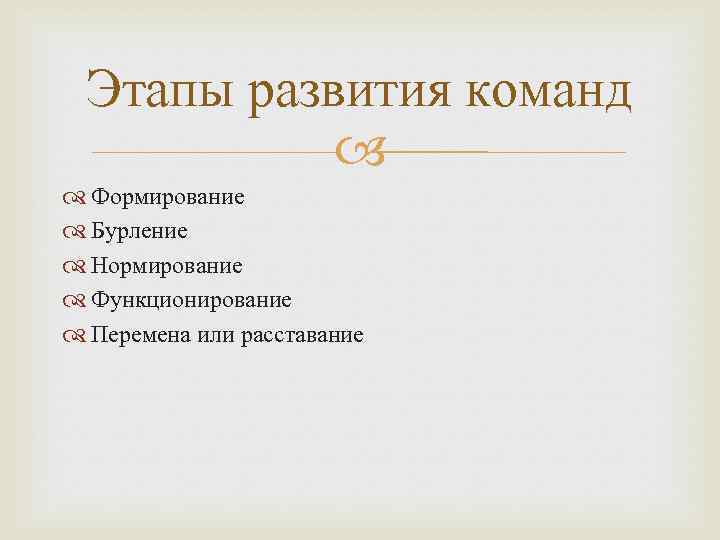 Этапы развития команд

Формирование
Бурление
Нормирование
Функционирование
Перемена или расставание